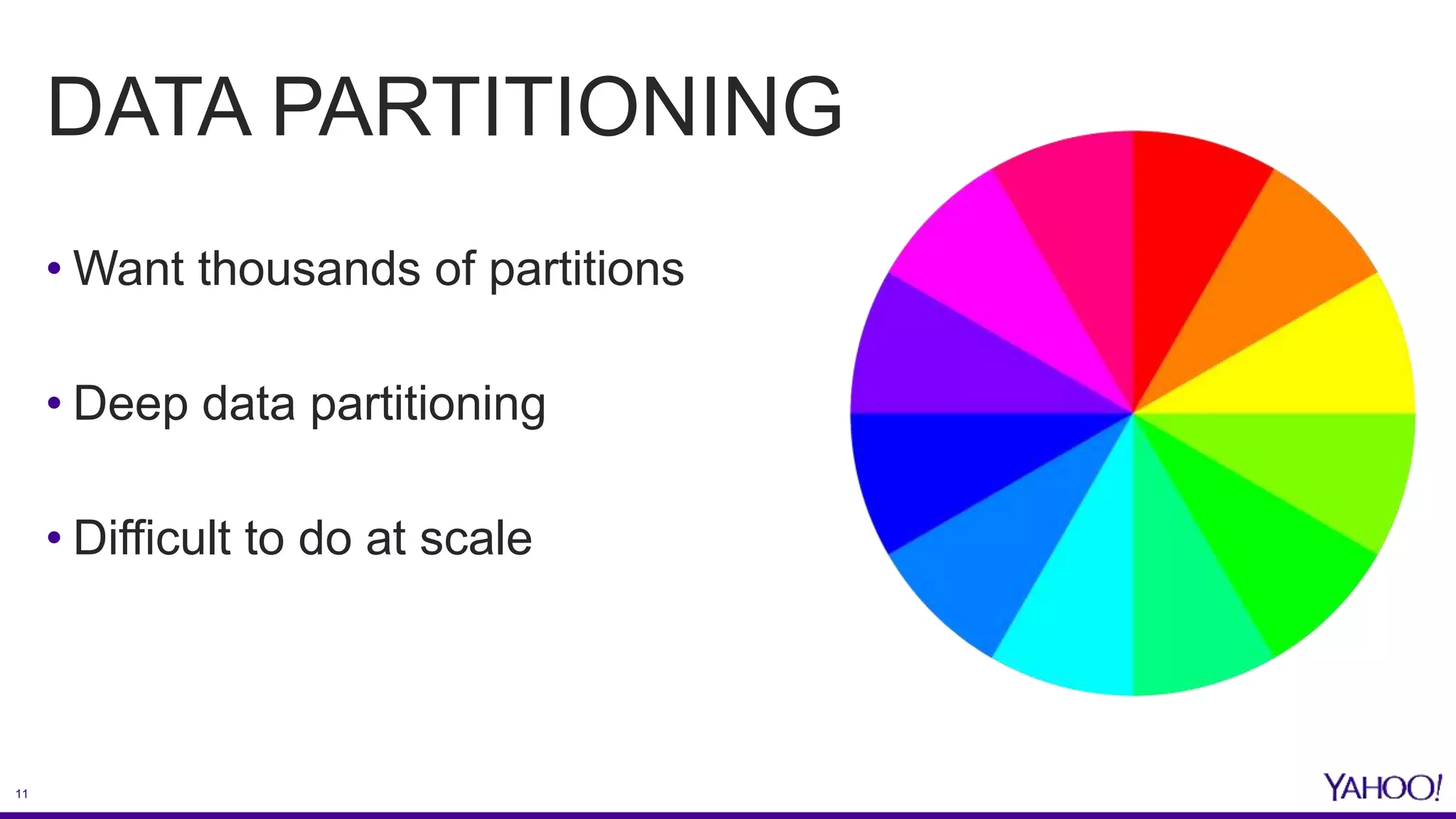 DATA PARTITIONING

• Want thousands of partitions

• Deep data partitioning

• Difficult to do at scale

11

YAHOO!